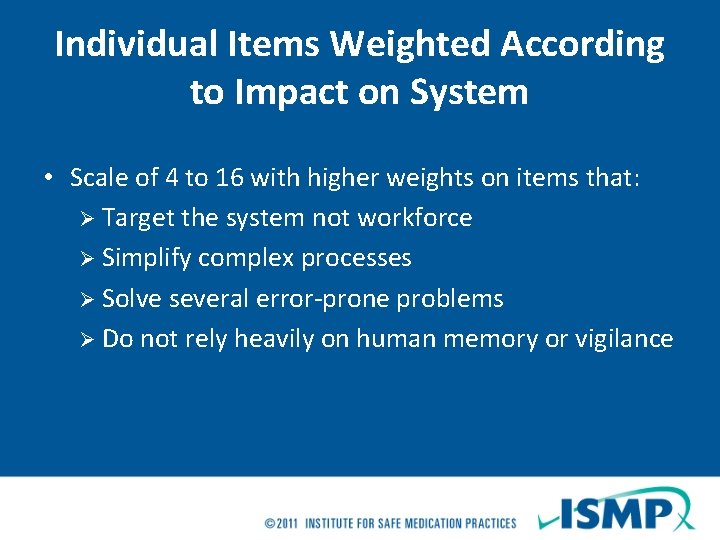 Individual Items Weighted According to Impact on System

• Scale of 4 to 16 with higher weights on items that:
➢ Target the system not workforce
➢ Simplify complex processes
➢ Solve several error-prone problems
➢ Do not rely heavily on human memory or vigilance

©2011 INSTITUTE FOR SAFE MEDICATION PRACTICES

ISMP